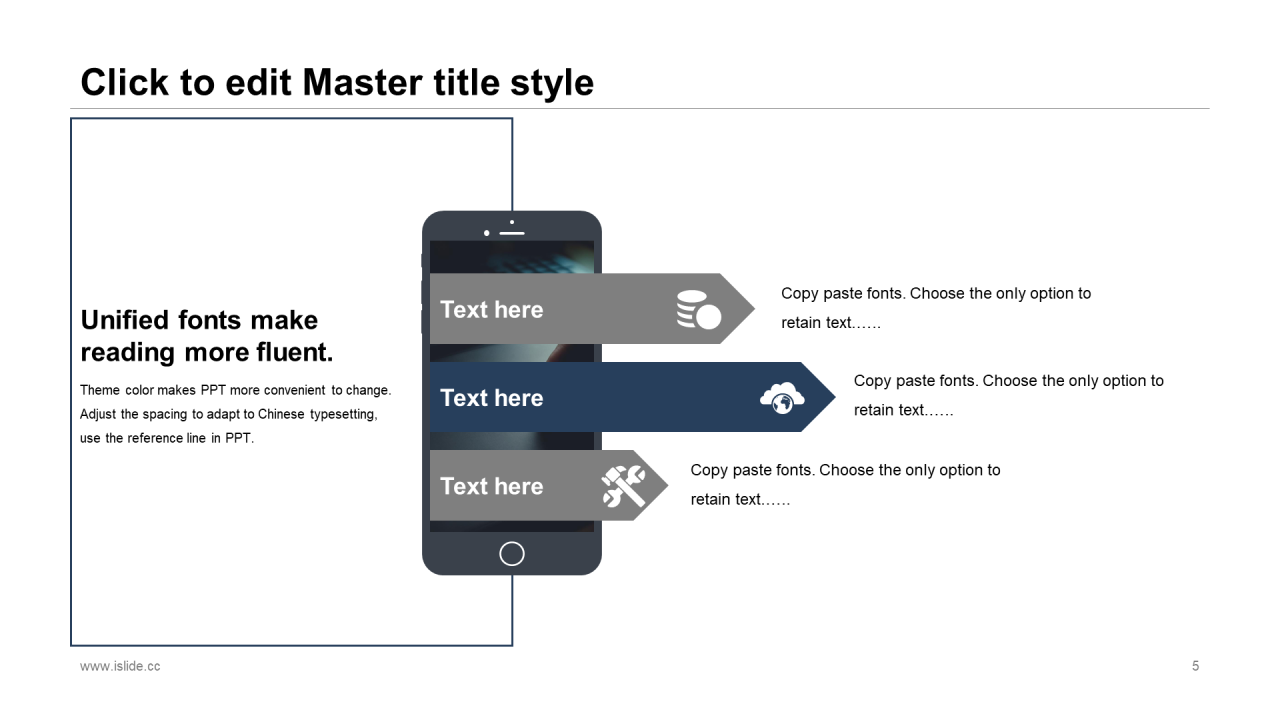 Click to edit Master title style

Unified fonts make reading more fluent.

Theme color makes PPT more convenient to change. Adjust the spacing to adapt to Chinese typesetting, use the reference line in PPT.

Text here

Copy paste fonts. Choose the only option to retain text……

Text here

Copy paste fonts. Choose the only option to retain text……

Text here

Copy paste fonts. Choose the only option to retain text……

www.islide.cc

5